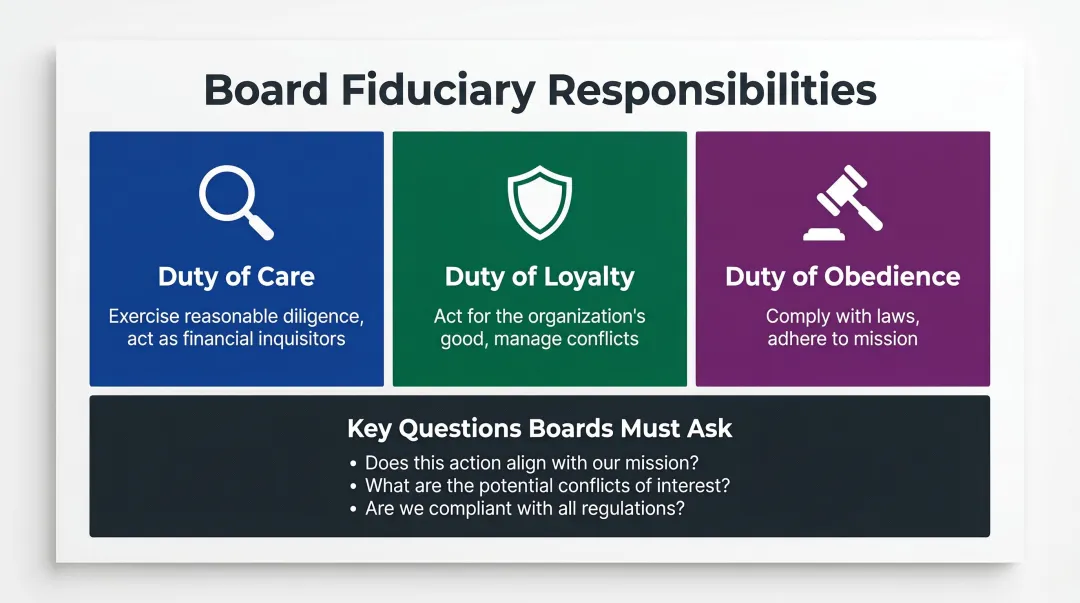 Board Fiduciary Responsibilities

Duty of Care

Exercise reasonable diligence, act as financial inquisitors

Duty of Loyalty

Act for the organization's good, manage conflicts

Duty of Obedience

Comply with laws, adhere to mission

Key Questions Boards Must Ask

• Does this action align with our mission?
• What are the potential conflicts of interest?
• Are we compliant with all regulations?